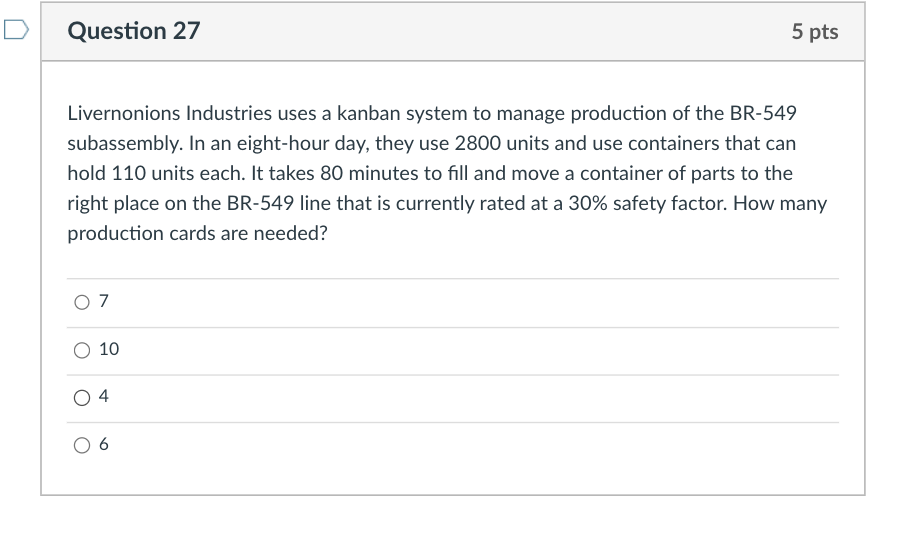 Question 27

5 pts

Livernonions Industries uses a kanban system to manage production of the BR-549 subassembly. In an eight-hour day, they use 2800 units and use containers that can hold 110 units each. It takes 80 minutes to fill and move a container of parts to the right place on the BR-549 line that is currently rated at a 30% safety factor. How many production cards are needed?

7

10

4

6